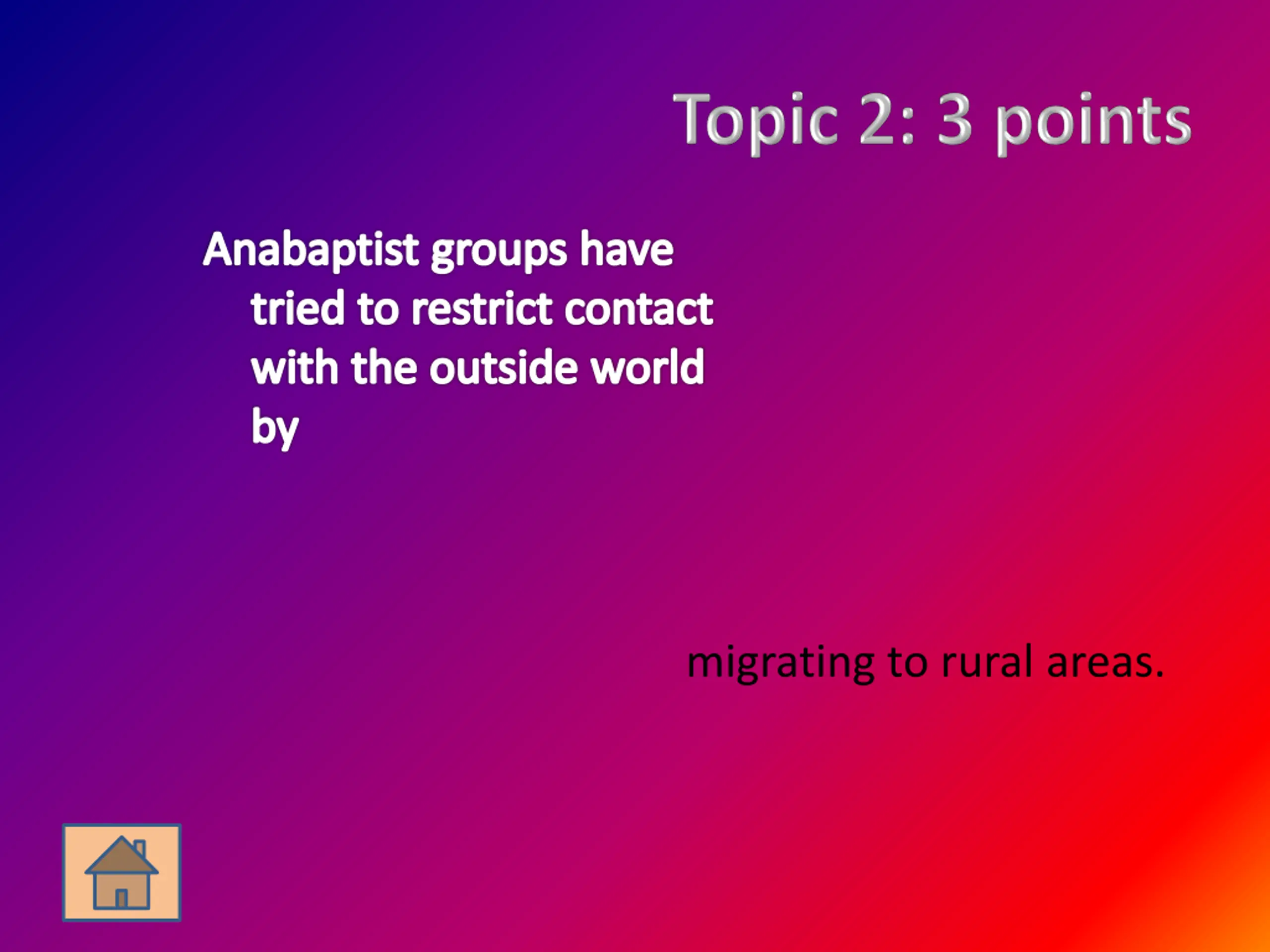 Topic 2: 3 points

Anabaptist groups have tried to restrict contact with the outside world by

migrating to rural areas.